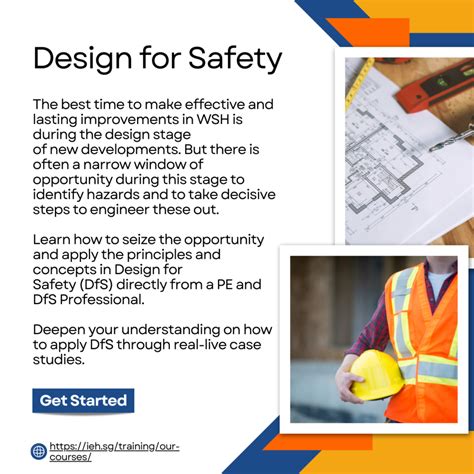 Design for Safety

The best time to make effective and lasting improvements in WSH is during the design stage of new developments. But there is often a narrow window of opportunity during this stage to identify hazards and to take decisive steps to engineer these out.

Learn how to seize the opportunity and apply the principles and concepts in Design for Safety (DfS) directly from a PE and DfS Professional.

Deepen your understanding on how to apply DfS through real-live case studies.

Get Started

https://ieh.sg/training/our-courses/